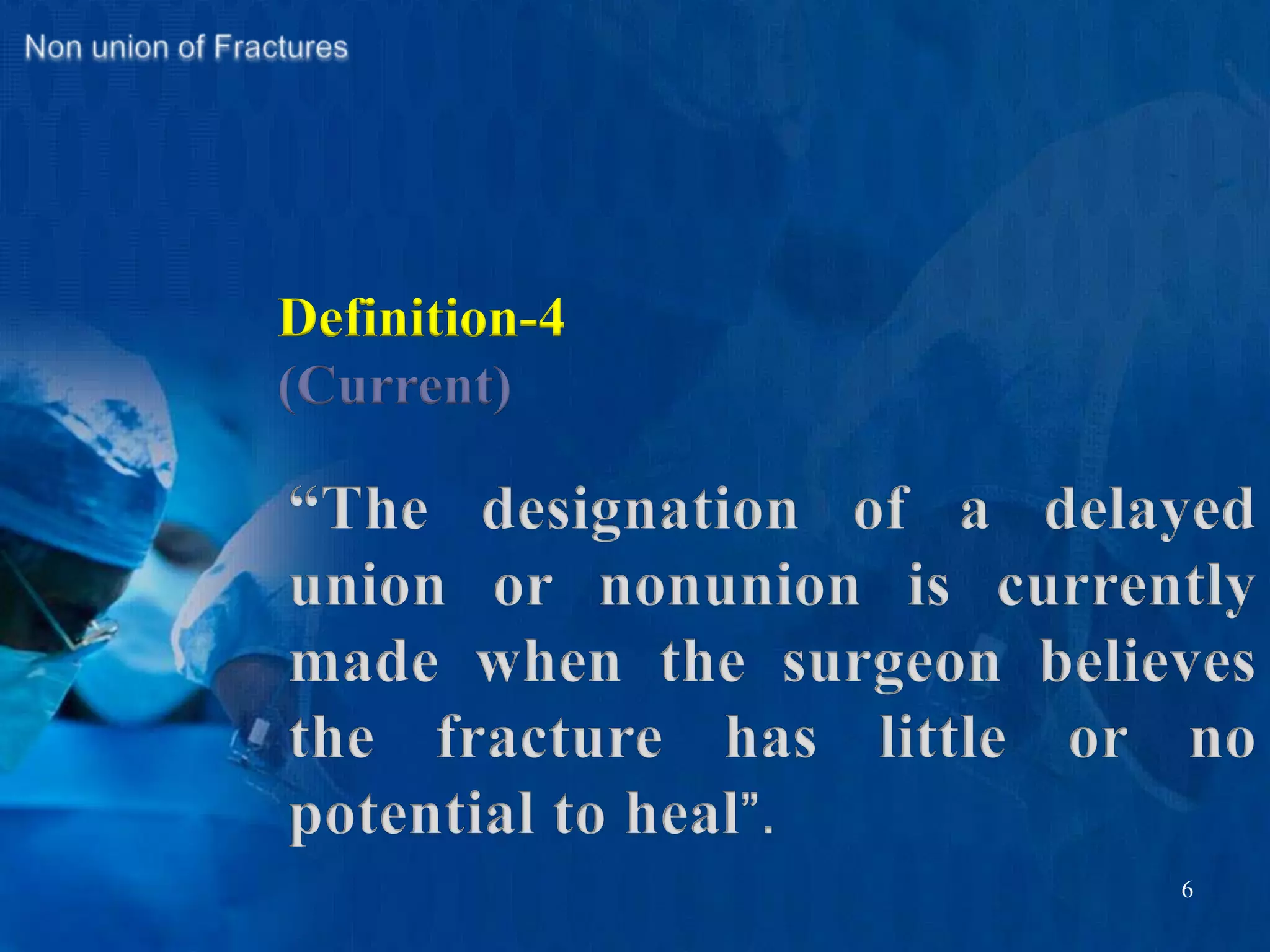 Non union of Fractures

Definition-4
(Current)

“The designation of a delayed union or nonunion is currently made when the surgeon believes the fracture has little or no potential to heal”.

6